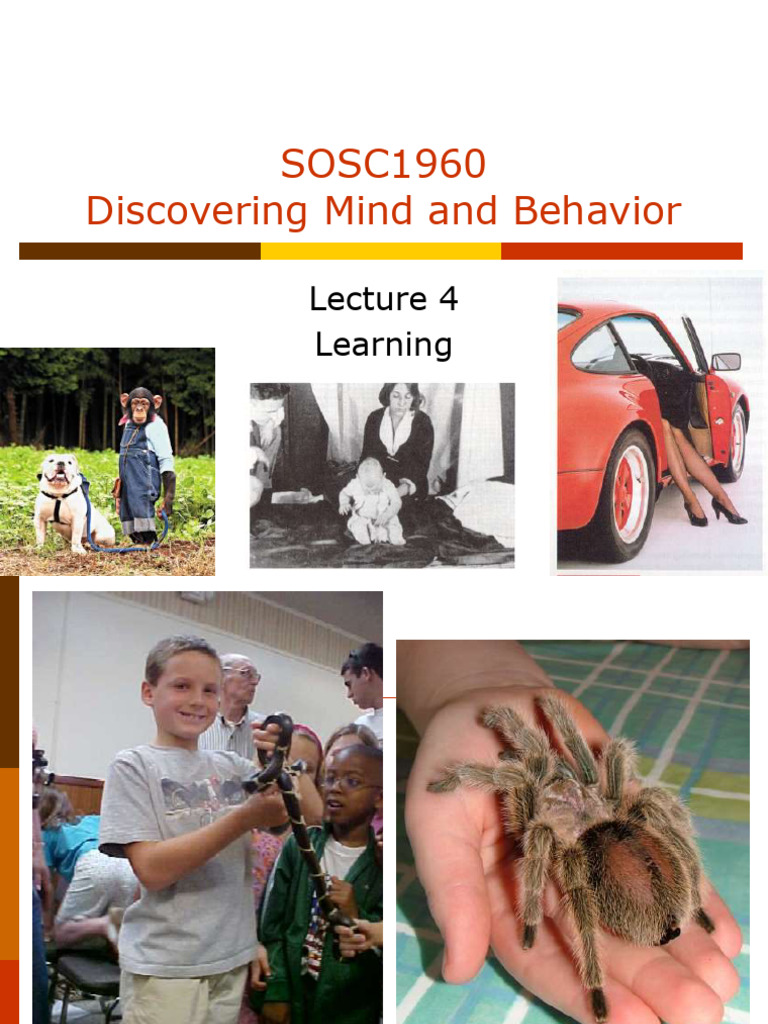 SOSC1960
Discovering Mind and Behavior

Lecture 4
Learning